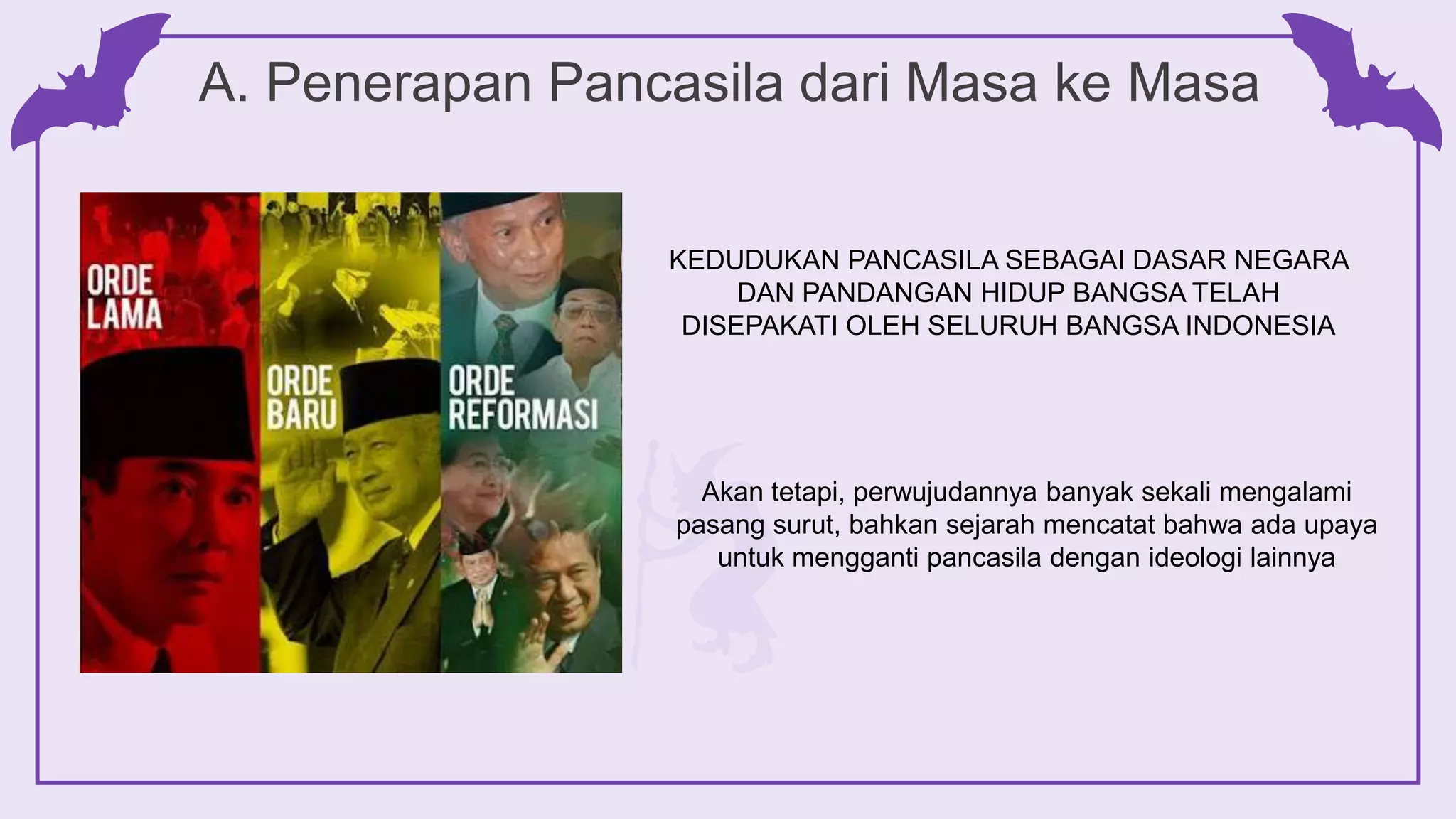 A. Penerapan Pancasila dari Masa ke Masa

ORDE LAMA

ORDE BARU

ORDE REFORMASI

KEDUDUKAN PANCASILA SEBAGAI DASAR NEGARA DAN PANDANGAN HIDUP BANGSA TELAH DISEPAKATI OLEH SELURUH BANGSA INDONESIA

Akan tetapi, perwujudannya banyak sekali mengalami pasang surut, bahkan sejarah mencatat bahwa ada upaya untuk mengganti pancasila dengan ideologi lainnya